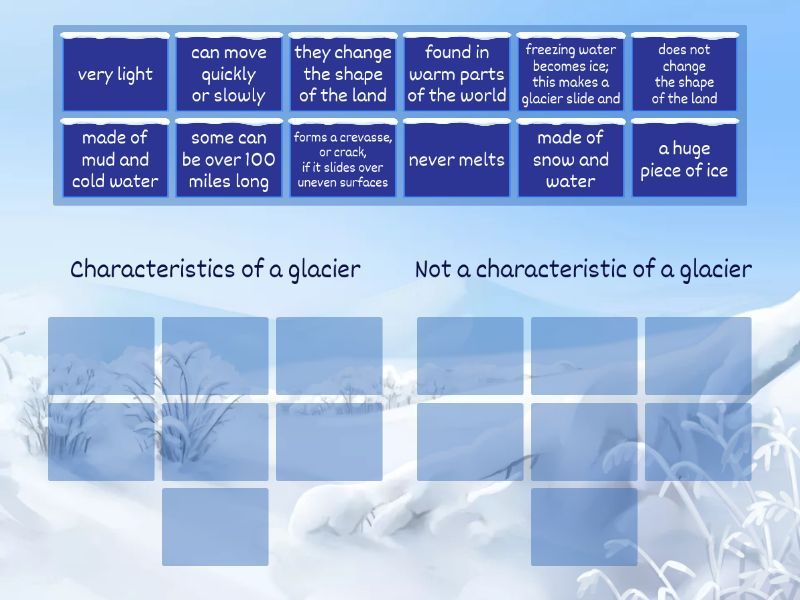 very light

can move quickly or slowly

they change the shape of the land

found in warm parts of the world

freezing water becomes ice; this makes a glacier slide and

does not change the shape of the land

made of mud and cold water

some can be over 100 miles long

forms a crevasse, or crack, if it slides over uneven surfaces

never melts

made of snow and water

a huge piece of ice

Characteristics of a glacier

Not a characteristic of a glacier